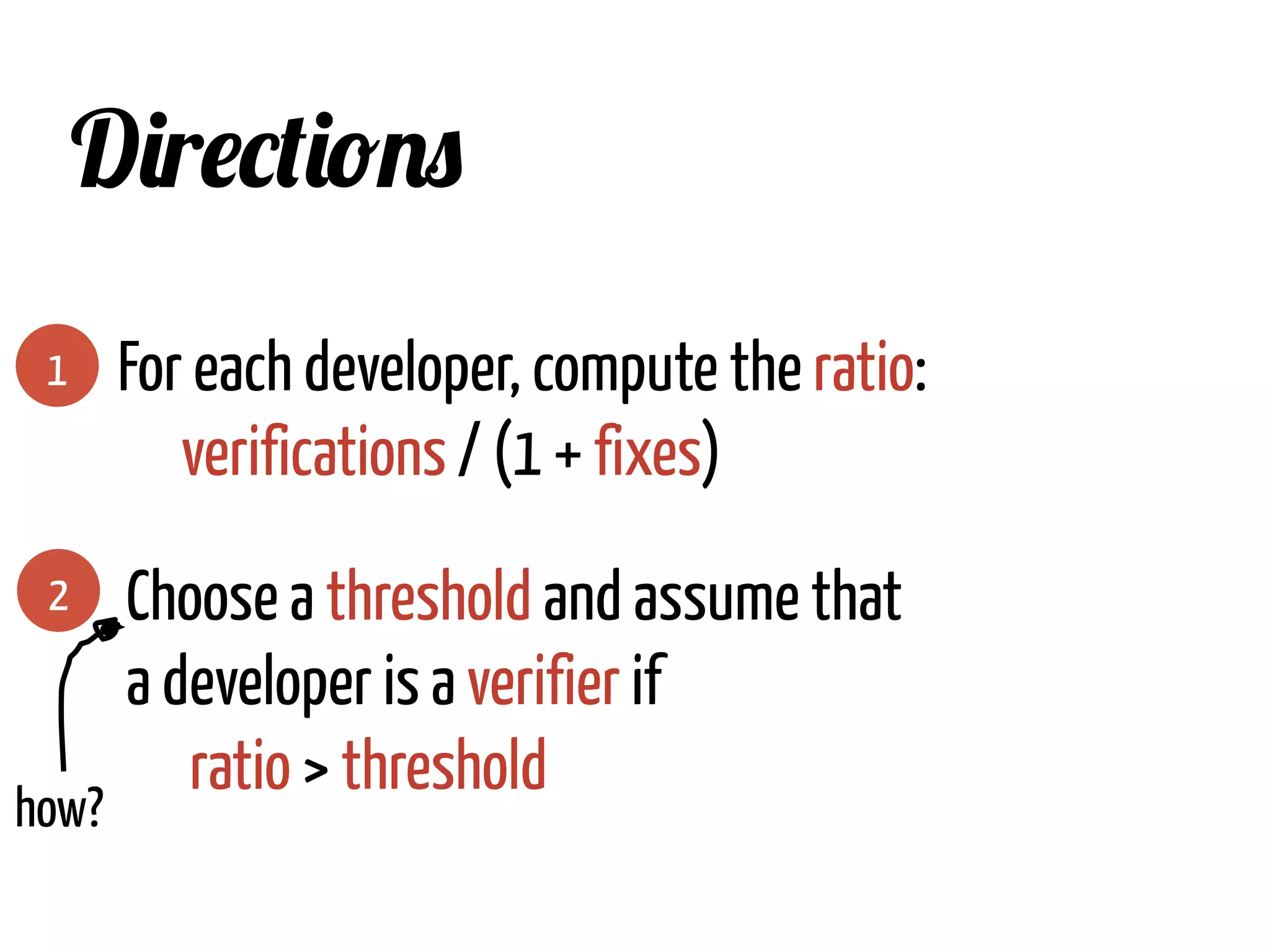 Directions

1 For each developer, compute the ratio:
verifications / (1 + fixes)

2 Choose a threshold and assume that a developer is a verifier if
ratio > threshold

how?